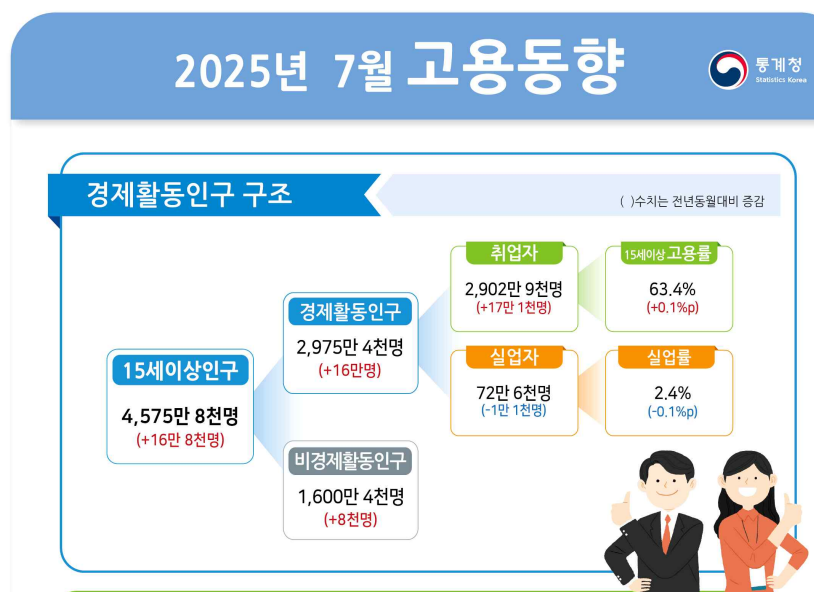 2025년 7월 고용동향

통계청
Statistics Korea

경제활동인구 구조

( )수치는 전년동월대비 증감

15세이상인구
4,575만 8천명
(+16만 8천명)

경제활동인구
2,975만 4천명
(+16만명)

비경제활동인구
1,600만 4천명
(+8천명)

취업자
2,902만 9천명
(+17만 1천명)

실업자
72만 6천명
(-1만 1천명)

15세이상 고용률
63.4%
(+0.1%p)

실업률
2.4%
(-0.1%p)